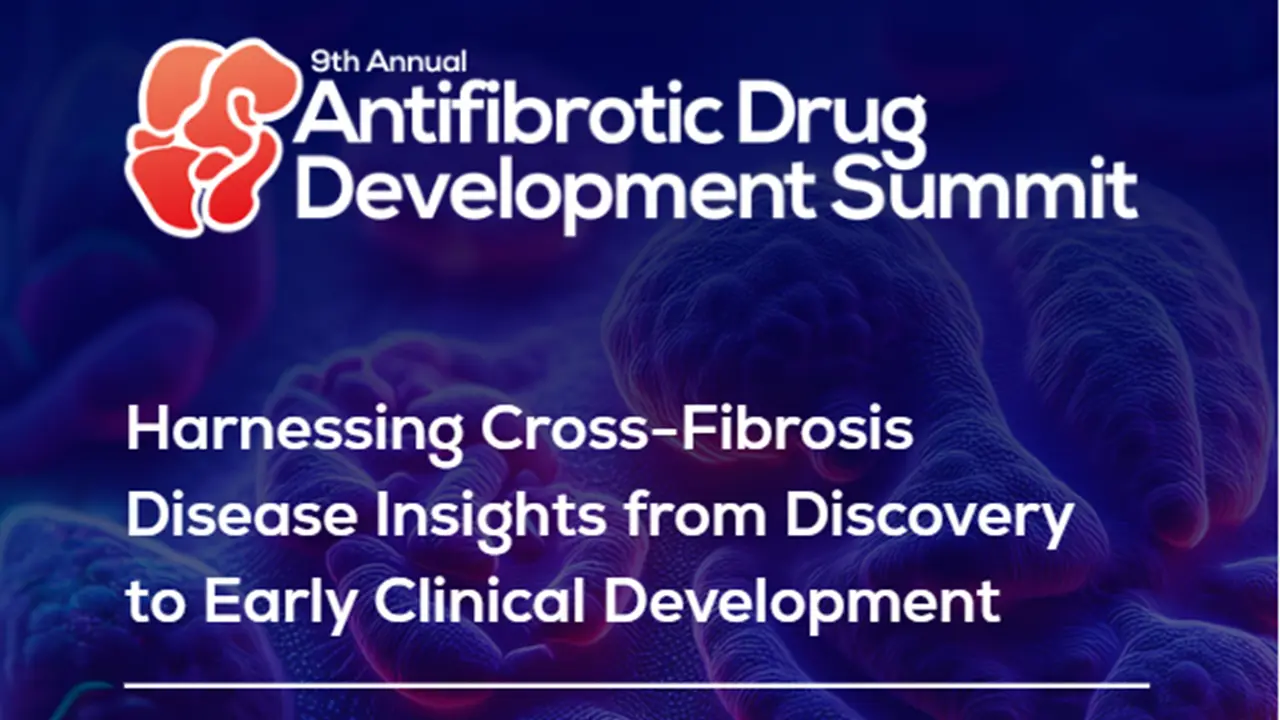 9th Annual
Antifibrotic Drug Development Summit

Harnessing Cross-Fibrosis Disease Insights from Discovery to Early Clinical Development